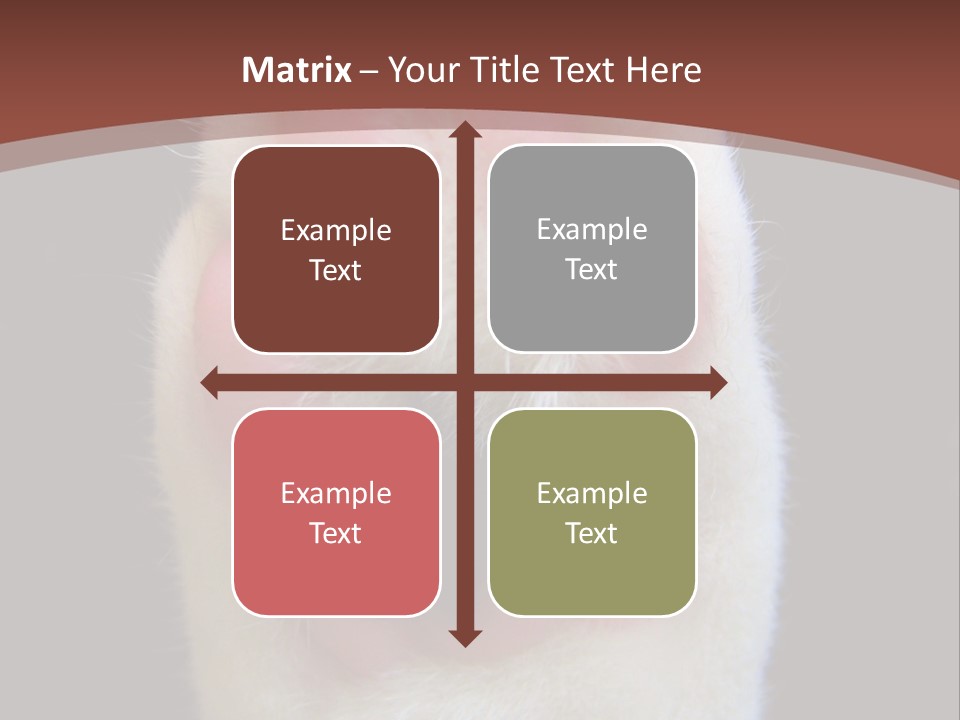 Matrix – Your Title Text Here

Example Text

Example Text

Example Text

Example Text